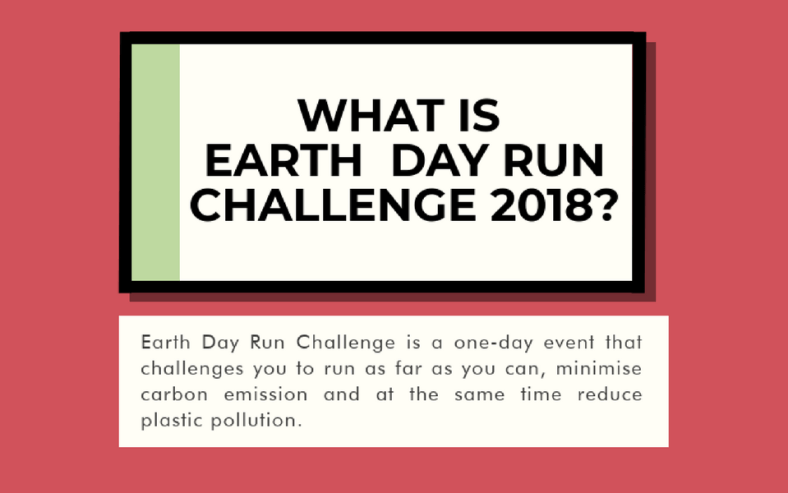 WHAT IS EARTH DAY RUN CHALLENGE 2018?

Earth Day Run Challenge is a one-day event that challenges you to run as far as you can, minimise carbon emission and at the same time reduce plastic pollution.